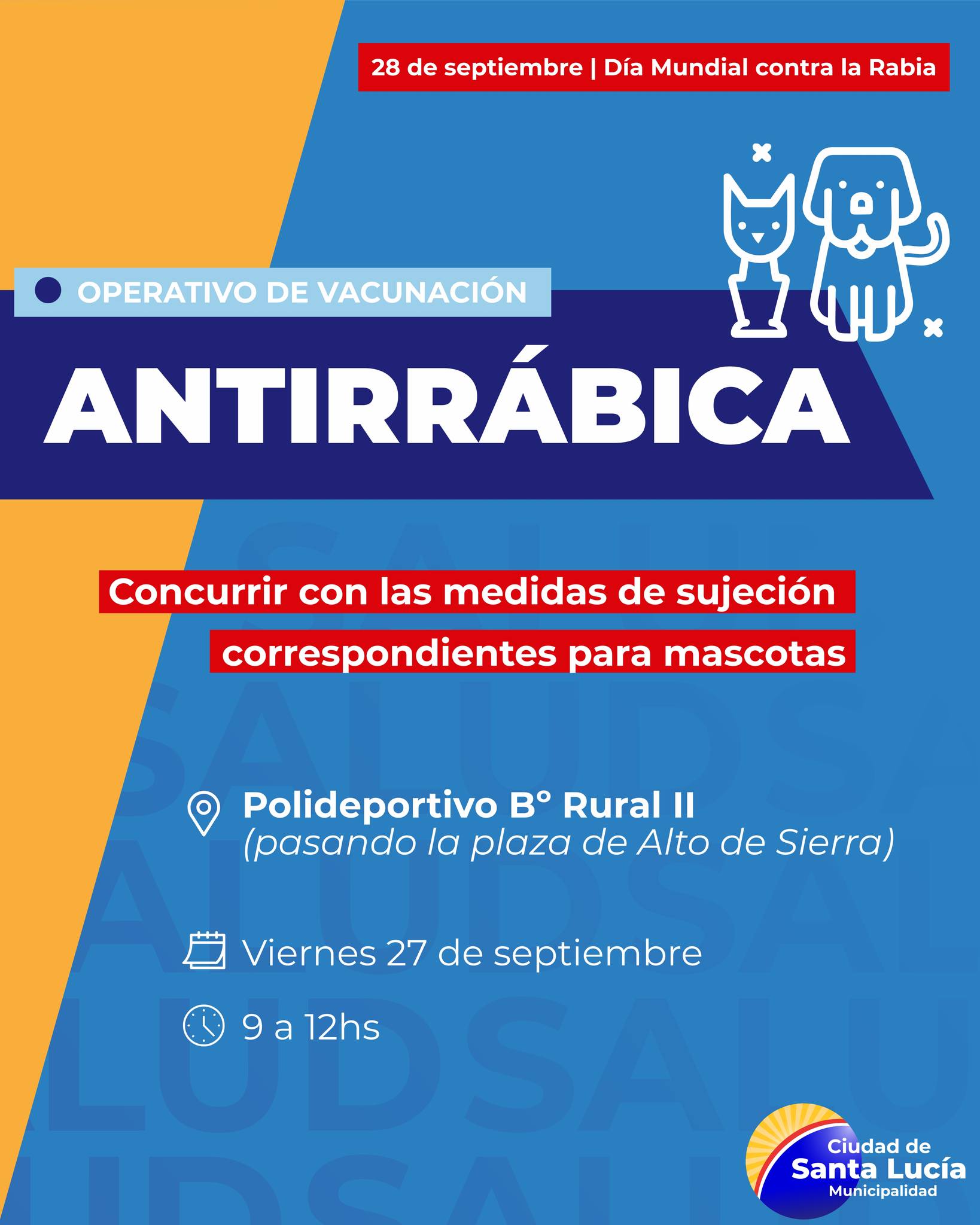 28 de septiembre | Día Mundial contra la Rabia

OPERATIVO DE VACUNACIÓN

ANTIRRÁBICA

Concurrir con las medidas de sujeción correspondientes para mascotas

Polideportivo B° Rural II
(pasando la plaza de Alto de Sierra)

Viernes 27 de septiembre

9 a 12hs

Ciudad de
Santa Lucía
Municipalidad